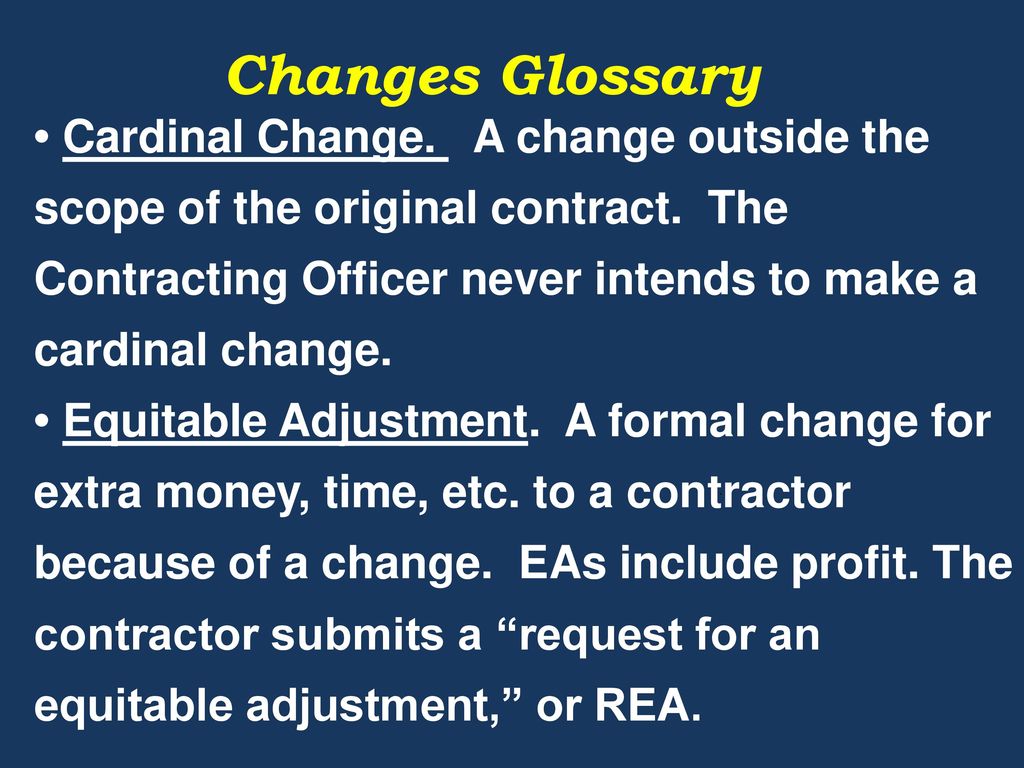 Changes Glossary

• Cardinal Change. A change outside the scope of the original contract. The Contracting Officer never intends to make a cardinal change.

• Equitable Adjustment. A formal change for extra money, time, etc. to a contractor because of a change. EAs include profit. The contractor submits a “request for an equitable adjustment,” or REA.